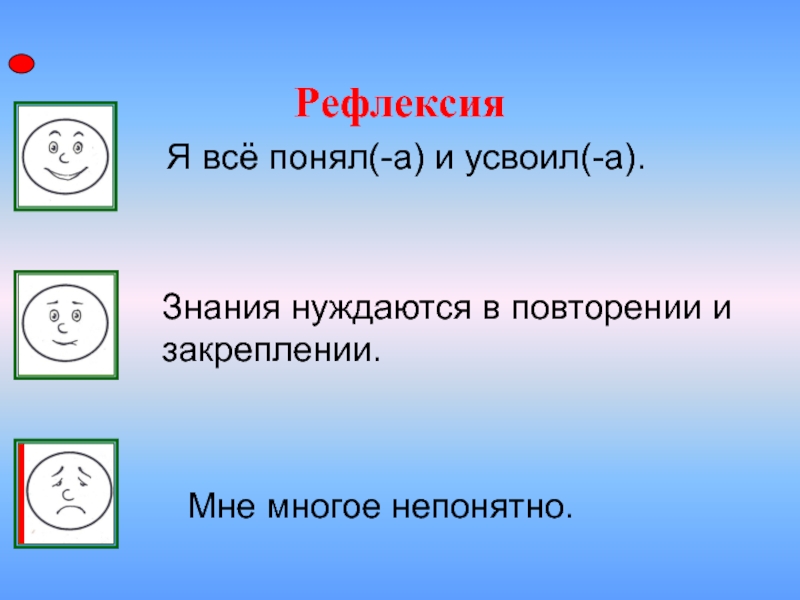 Рефлексия

Я всё понял(-а) и усвоил(-а).

Знания нуждаются в повторении и закреплении.

Мне многое непонятно.